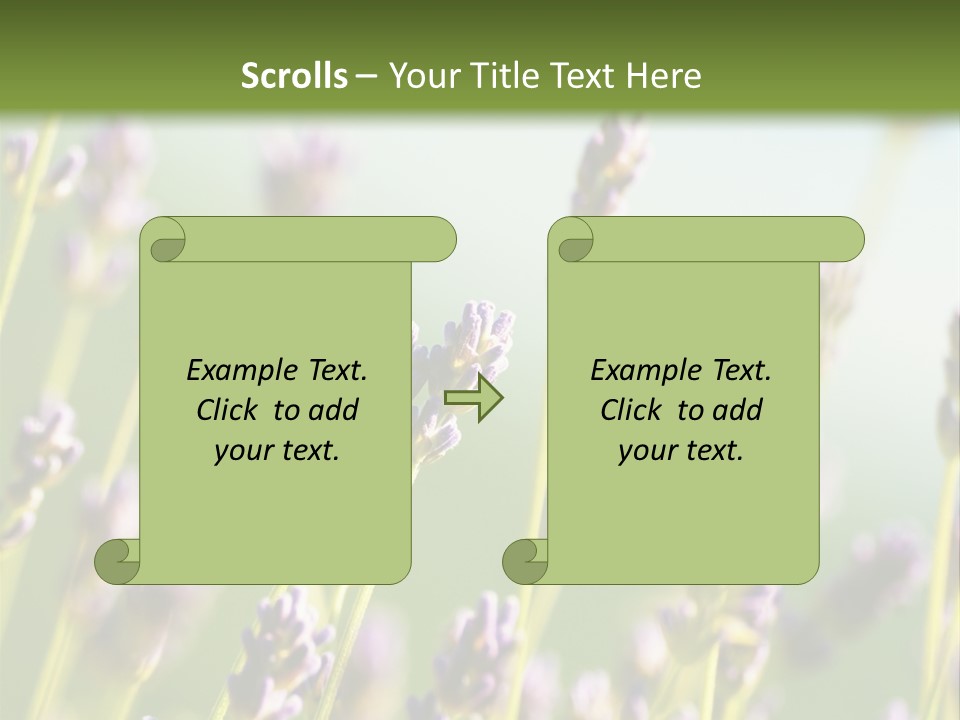 Scrolls – Your Title Text Here

Example Text. Click to add your text.

Example Text. Click to add your text.